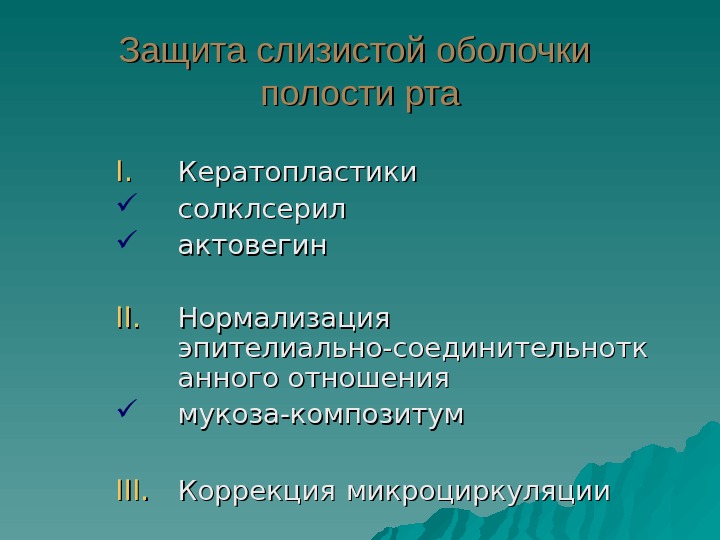 Защита слизистой оболочки полости рта

I. Кератопластики
✓ солклсерил
✓ актовегин

II. Нормализация эпителиально-соединительнотканного отношения
✓ мукоза-композитум

III. Коррекция микроциркуляции